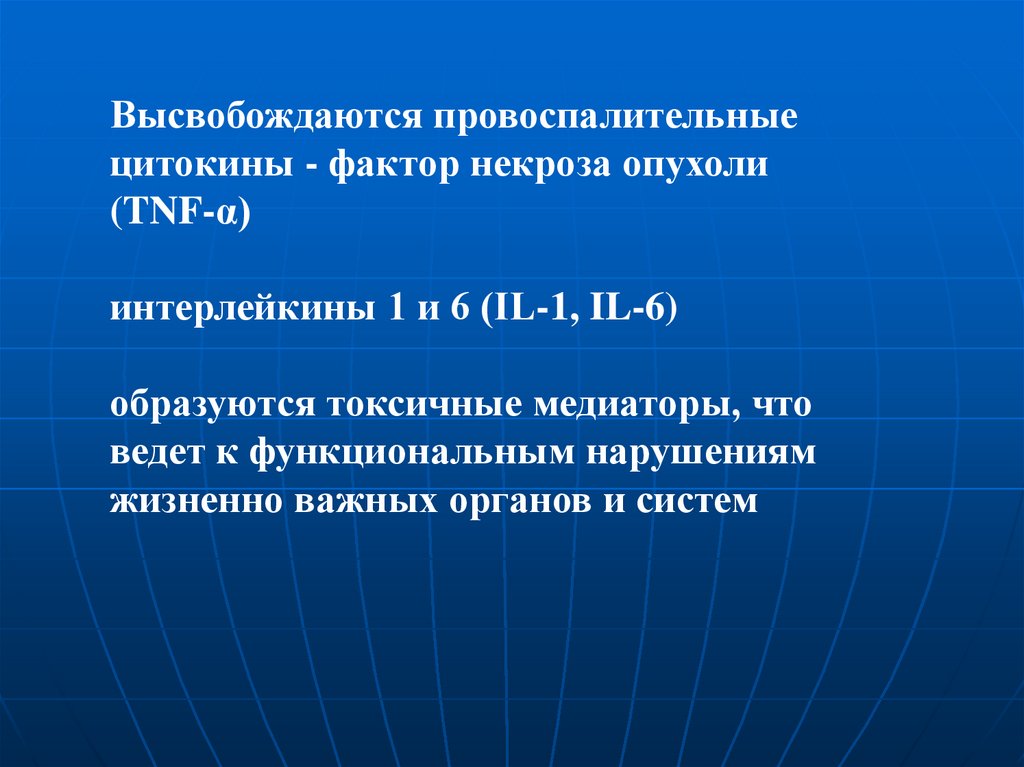 Высвобождаются провоспалительные цитокины - фактор некроза опухоли (TNF-α)

интерлейкины 1 и 6 (IL-1, IL-6)

образуются токсичные медиаторы, что ведет к функциональным нарушениям жизненно важных органов и систем